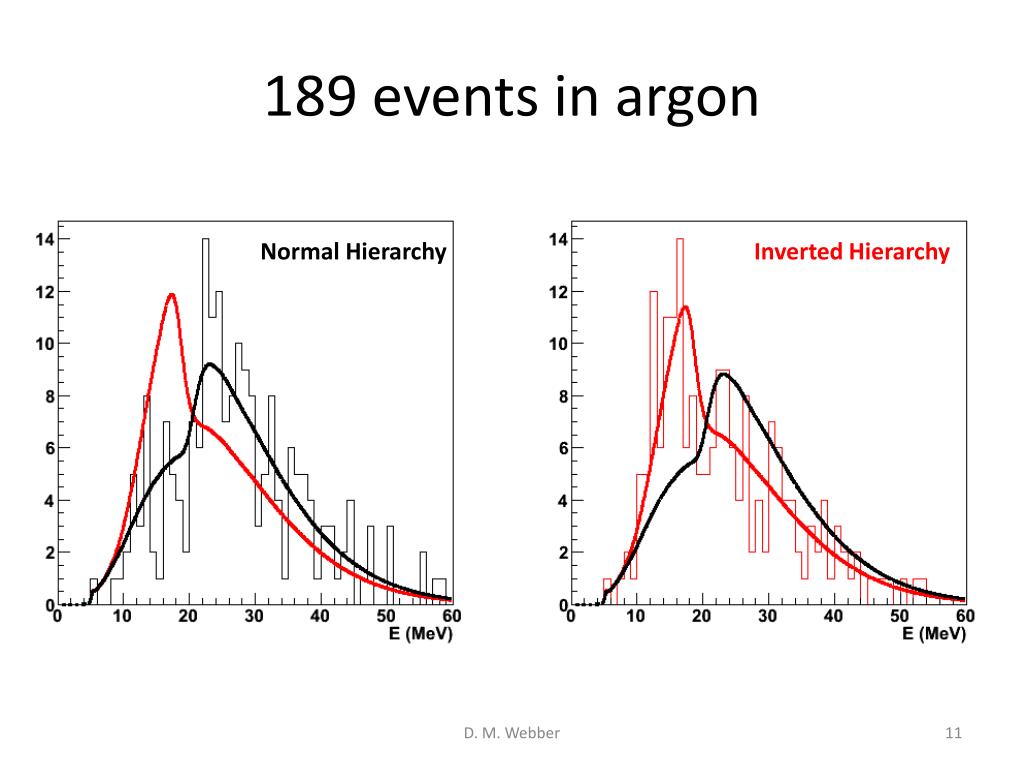 189 events in argon

Normal Hierarchy

14
12
10
8
6
4
2
0
0 10 20 30 40 50 60
E (MeV)

Inverted Hierarchy

14
12
10
8
6
4
2
0
0 10 20 30 40 50 60
E (MeV)

D. M. Webber

11